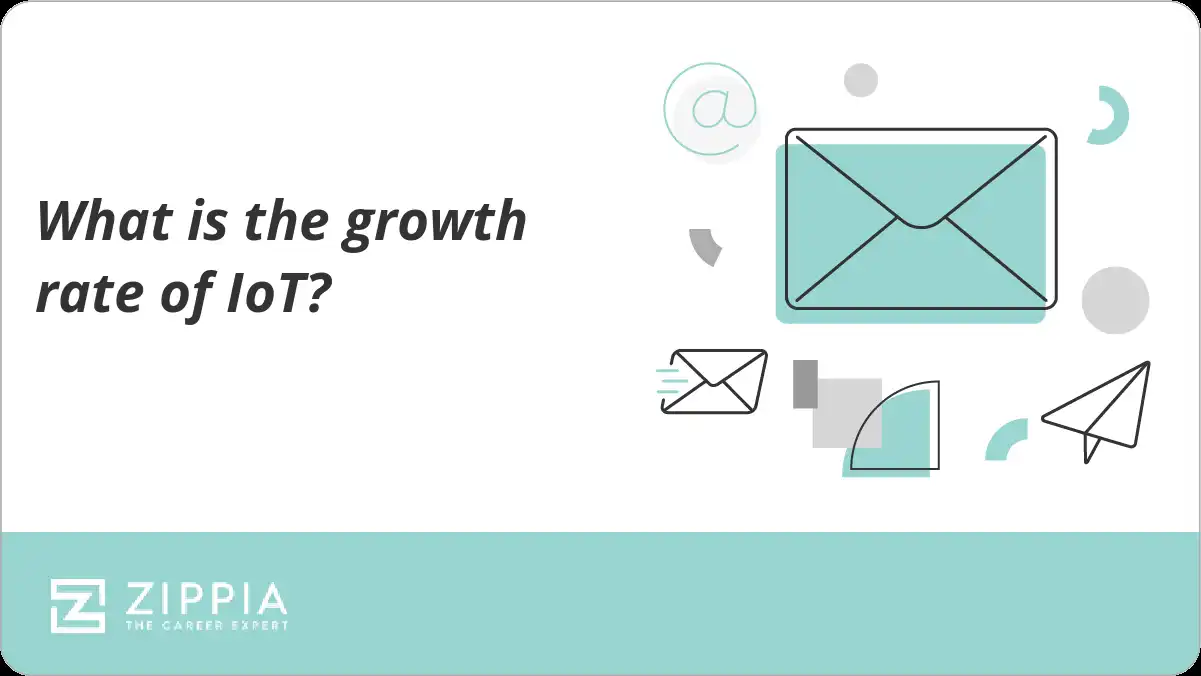 What is the growth rate of IoT?

@

ZIPPIA
THE CAREER EXPERT